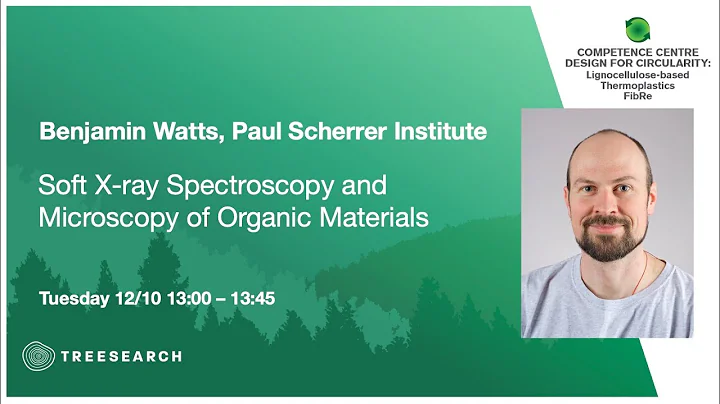 COMPETENCE CENTRE
DESIGN FOR CIRCULARITY:
Lignocellulose-based
Thermoplastics
FibRe

Benjamin Watts, Paul Scherrer Institute

Soft X-ray Spectroscopy and Microscopy of Organic Materials

Tuesday 12/10 13:00 – 13:45

TREESEARCH